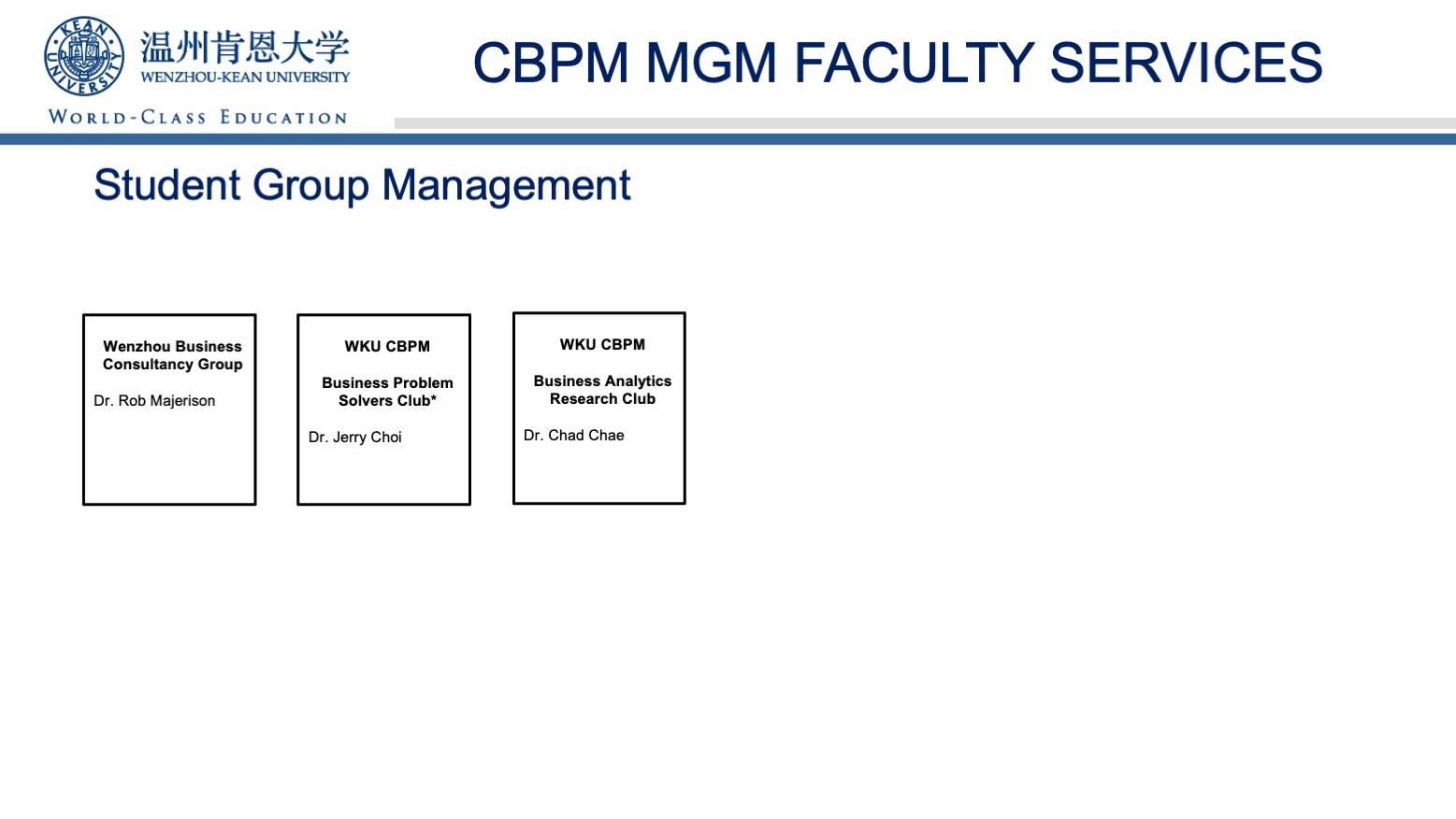 KEAN UNIVERSITY
温州肯恩大学
WENZHOU-KEAN UNIVERSITY
WORLD-CLASS EDUCATION

CBPM MGM FACULTY SERVICES

Student Group Management

Wenzhou Business Consultancy Group

Dr. Rob Majerison

WKU CBPM

Business Problem Solvers Club*

Dr. Jerry Choi

WKU CBPM

Business Analytics Research Club

Dr. Chad Chae